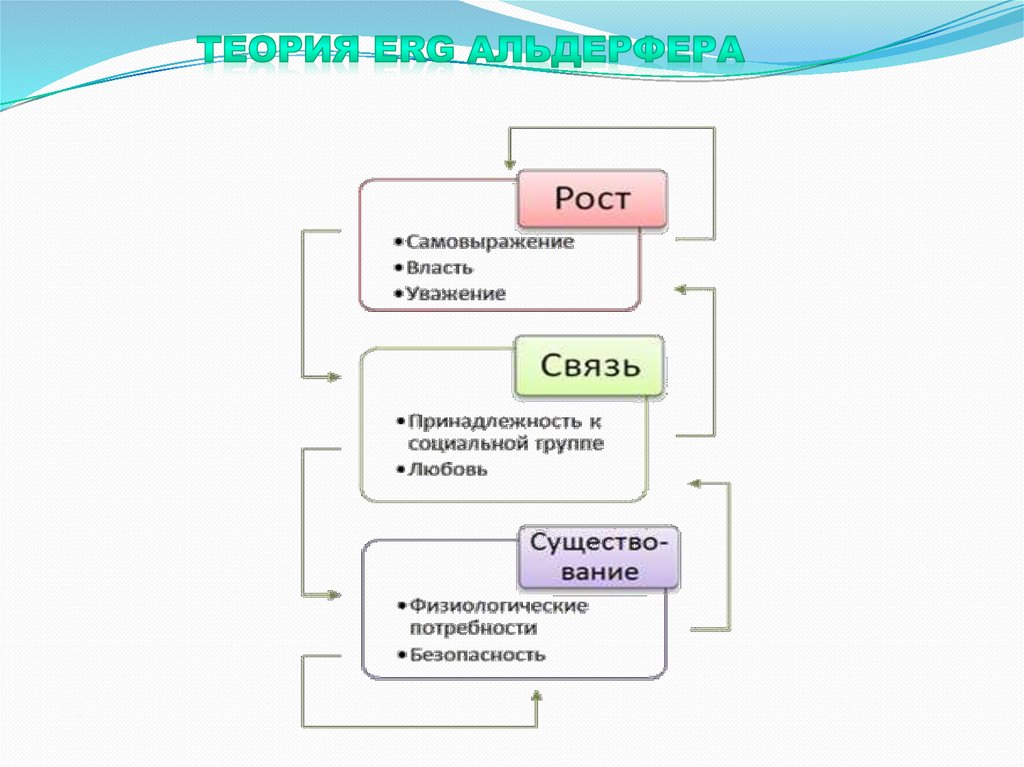 ТЕОРИЯ ERG АЛЬДЕРФЕРА

Рост
• Самовыражение
• Власть
• Уважение

Связь
• Принадлежность к социальной группе
• Любовь

Существование
• Физиологические потребности
• Безопасность